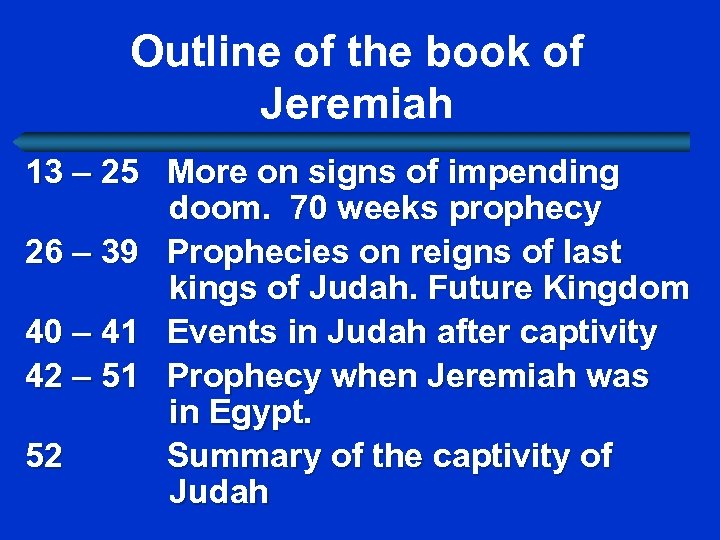 Outline of the book of Jeremiah

13 – 25 More on signs of impending doom. 70 weeks prophecy

26 – 39 Prophecies on reigns of last kings of Judah. Future Kingdom

40 – 41 Events in Judah after captivity

42 – 51 Prophecy when Jeremiah was in Egypt.

52 Summary of the captivity of Judah